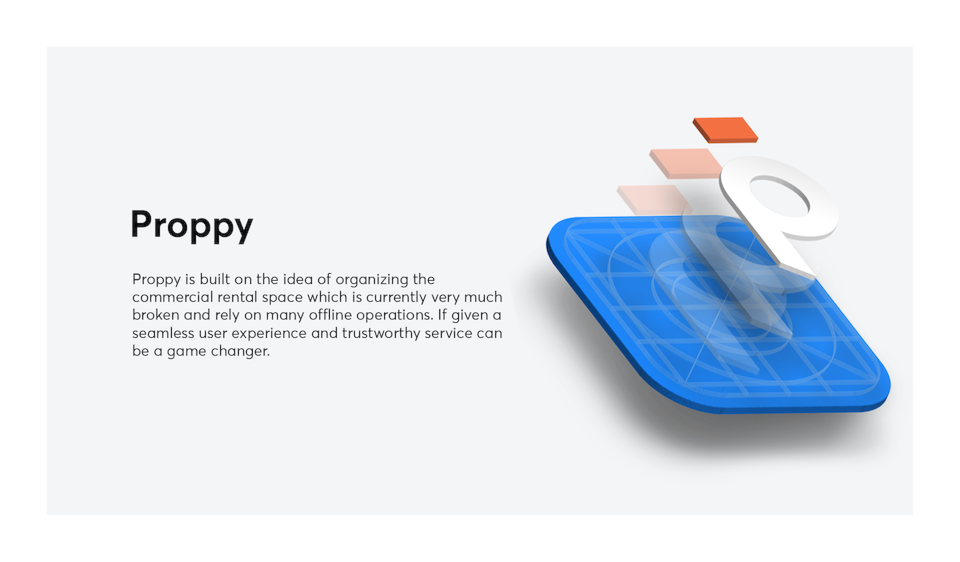 Proppy

Proppy is built on the idea of organizing the commercial rental space which is currently very much broken and rely on many offline operations. If given a seamless user experience and trustworthy service can be a game changer.